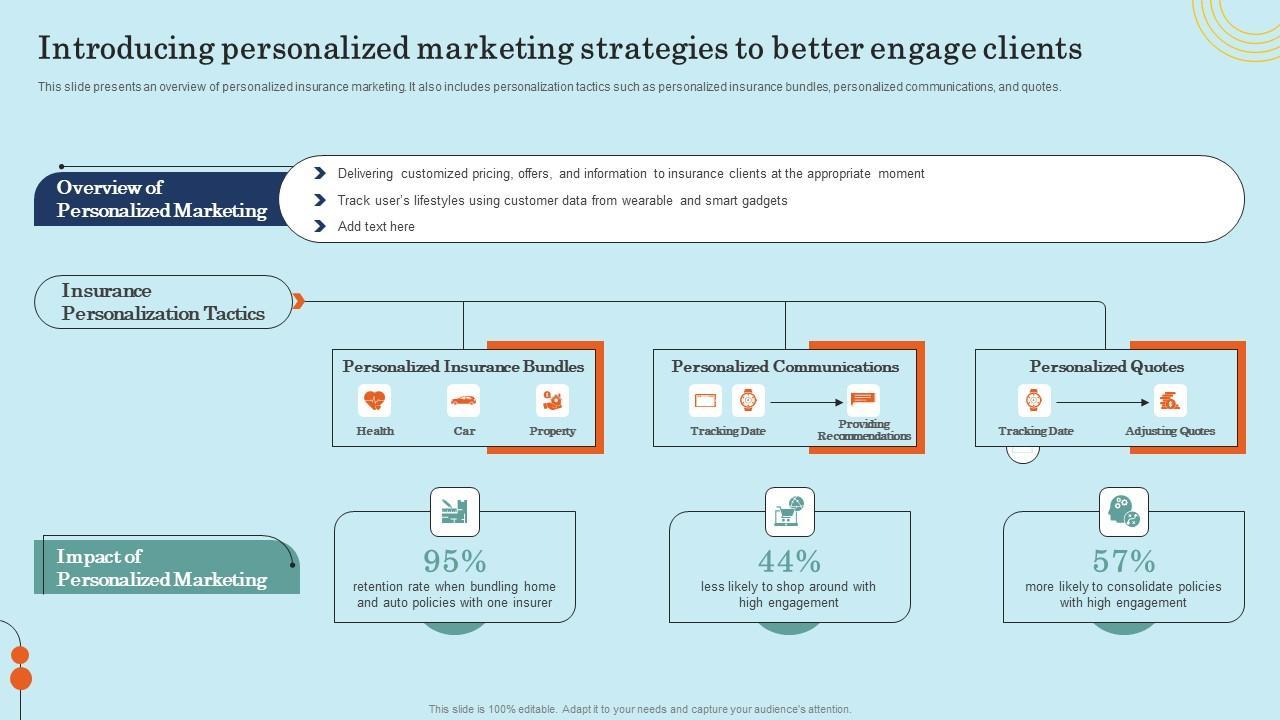 Introducing personalized marketing strategies to better engage clients

This slide presents an overview of personalized insurance marketing. It also includes personalization tactics such as personalized insurance bundles, personalized communications, and quotes.

Overview of Personalized Marketing

Delivering customized pricing, offers, and information to insurance clients at the appropriate moment

Track user's lifestyles using customer data from wearable and smart gadgets

Add text here

Insurance Personalization Tactics

Personalized Insurance Bundles

Health

Car

Property

Personalized Communications

Tracking Date

Providing Recommendations

Personalized Quotes

Tracking Date

Adjusting Quotes

Impact of Personalized Marketing

95%
retention rate when bundling home and auto policies with one insurer

44%
less likely to shop around with high engagement

57%
more likely to consolidate policies with high engagement

This slide is 100% editable. Adapt it to your needs and capture your audience's attention.